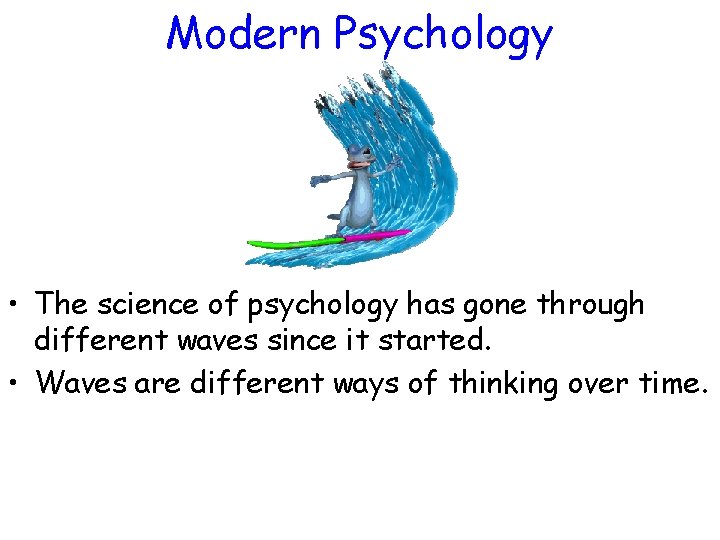 Modern Psychology

• The science of psychology has gone through different waves since it started.

• Waves are different ways of thinking over time.